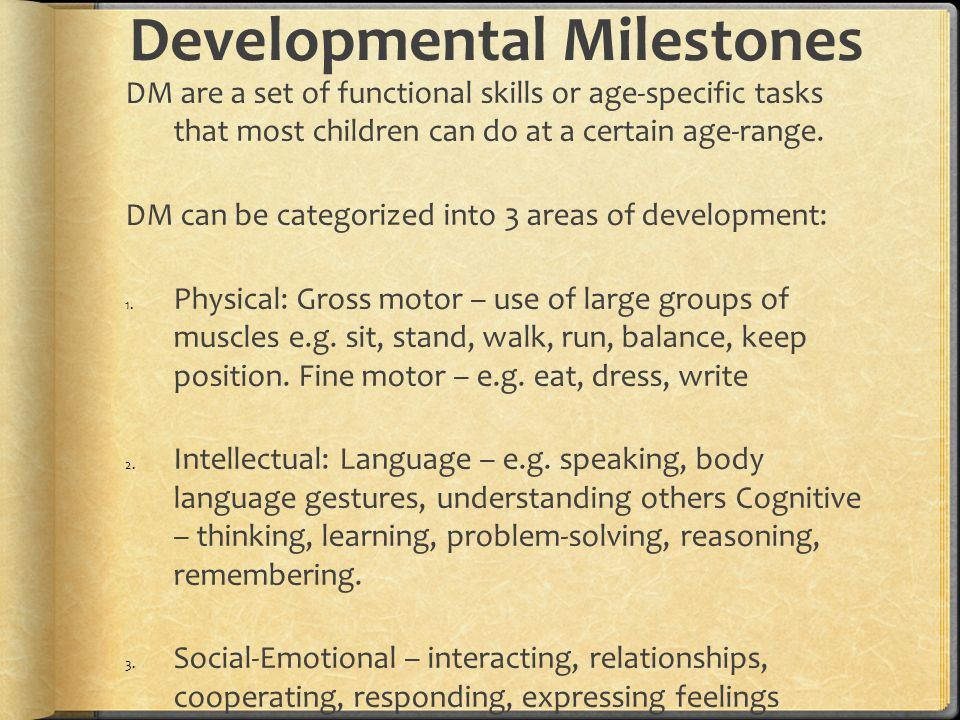 Developmental Milestones

DM are a set of functional skills or age-specific tasks that most children can do at a certain age-range.

DM can be categorized into 3 areas of development:

1. Physical: Gross motor – use of large groups of muscles e.g. sit, stand, walk, run, balance, keep position. Fine motor – e.g. eat, dress, write

2. Intellectual: Language – e.g. speaking, body language gestures, understanding others Cognitive – thinking, learning, problem-solving, reasoning, remembering.

3. Social-Emotional – interacting, relationships, cooperating, responding, expressing feelings